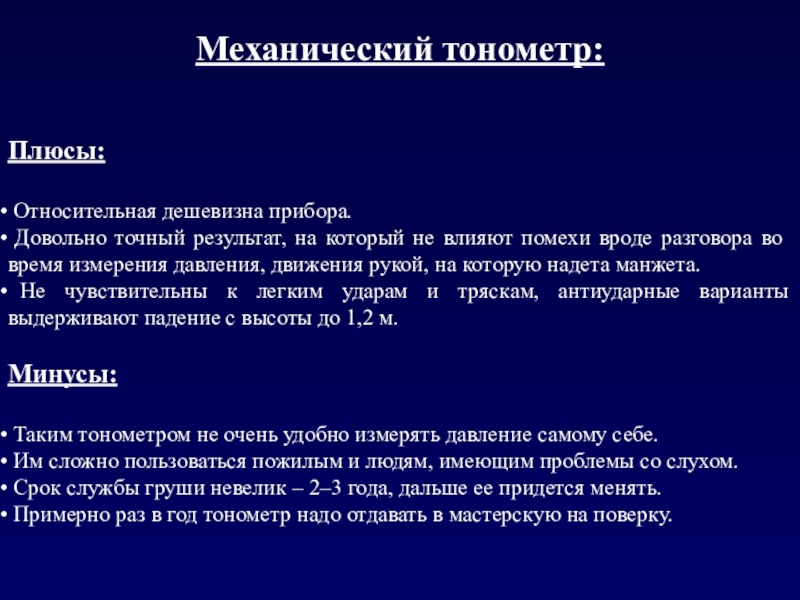 Механический тонометр:

Плюсы:

• Относительная дешевизна прибора.
• Довольно точный результат, на который не влияют помехи вроде разговора во время измерения давления, движения рукой, на которую надета манжета.
• Не чувствительны к легким ударам и тряскам, антиударные варианты выдерживают падение с высоты до 1,2 м.

Минусы:

• Таким тонометром не очень удобно измерять давление самому себе.
• Им сложно пользоваться пожилым и людям, имеющим проблемы со слухом.
• Срок службы груши невелик – 2–3 года, дальше ее придется менять.
• Примерно раз в год тонометр надо отдавать в мастерскую на поверку.